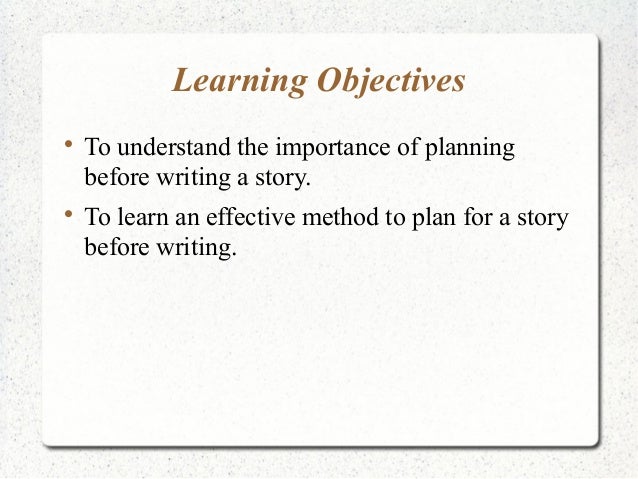 Learning Objectives

• To understand the importance of planning before writing a story.

• To learn an effective method to plan for a story before writing.